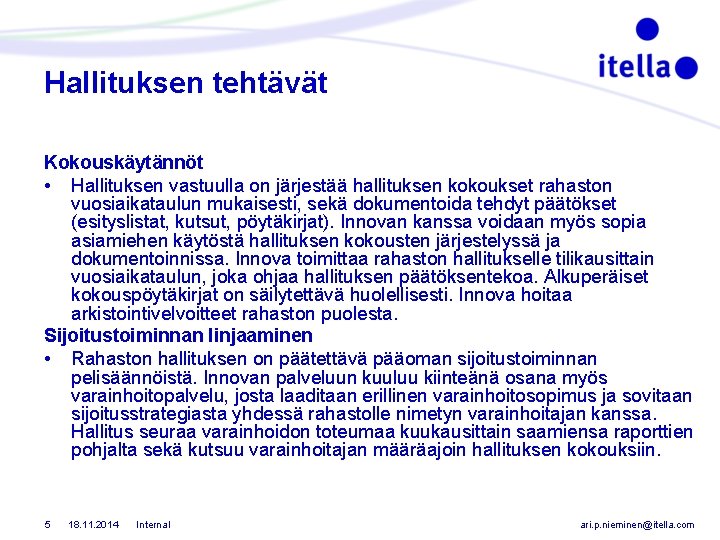 itella

Hallituksen tehtävät

Kokouskäytännöt
• Hallituksen vastuulla on järjestää hallituksen kokoukset rahaston vuosiaikataulun mukaisesti, sekä dokumentoida tehdyt päätökset (esityslistat, kutsut, pöytäkirjat). Innovan kanssa voidaan myös sopia asiamiehen käytöstä hallituksen kokousten järjestelyssä ja dokumentoinnissa. Innova toimittaa rahaston hallitukselle tilikausittain vuosiaikataulun, joka ohjaa hallituksen päätöksentekoa. Alkuperäiset kokouspöytäkirjat on säilytettävä huolellisesti. Innova hoitaa arkistointivelvoitteet rahaston puolesta.

Sijoitustoiminnan linjaaminen
• Rahaston hallituksen on päätettävä pääoman sijoitustoiminnan pelisäännöistä. Innovan palveluun kuuluu kiinteänä osana myös varainhoitopalvelu, josta laaditaan erillinen varainhoitosopimus ja sovitaan sijoitusstrategiasta yhdessä rahastolle nimetyn varainhoitajan kanssa. Hallitus seuraa varainhoidon toteumaa kuukausittain saamiensa raporttien pohjalta sekä kutsuu varainhoitajan määräajoin hallituksen kokouksiin.

5 18.11.2014 Internal ari.p.nieminen@itella.com